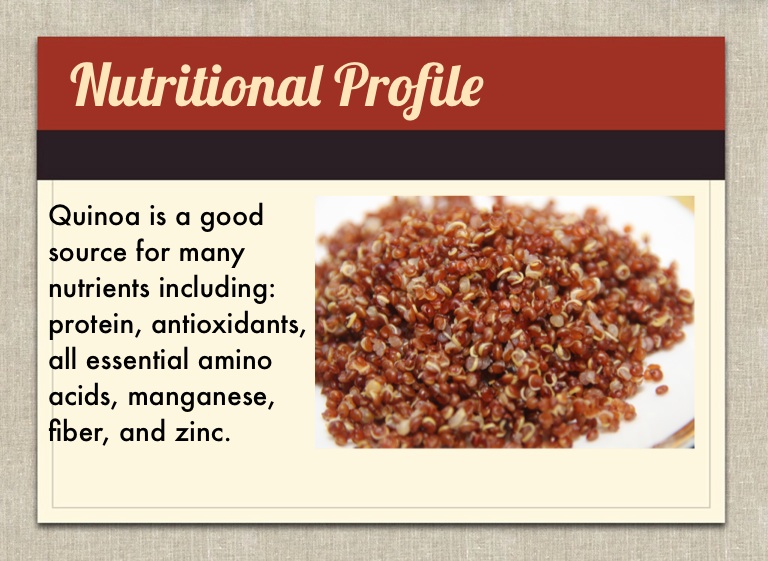 Nutritional Profile

Quinoa is a good source for many nutrients including: protein, antioxidants, all essential amino acids, manganese, fiber, and zinc.